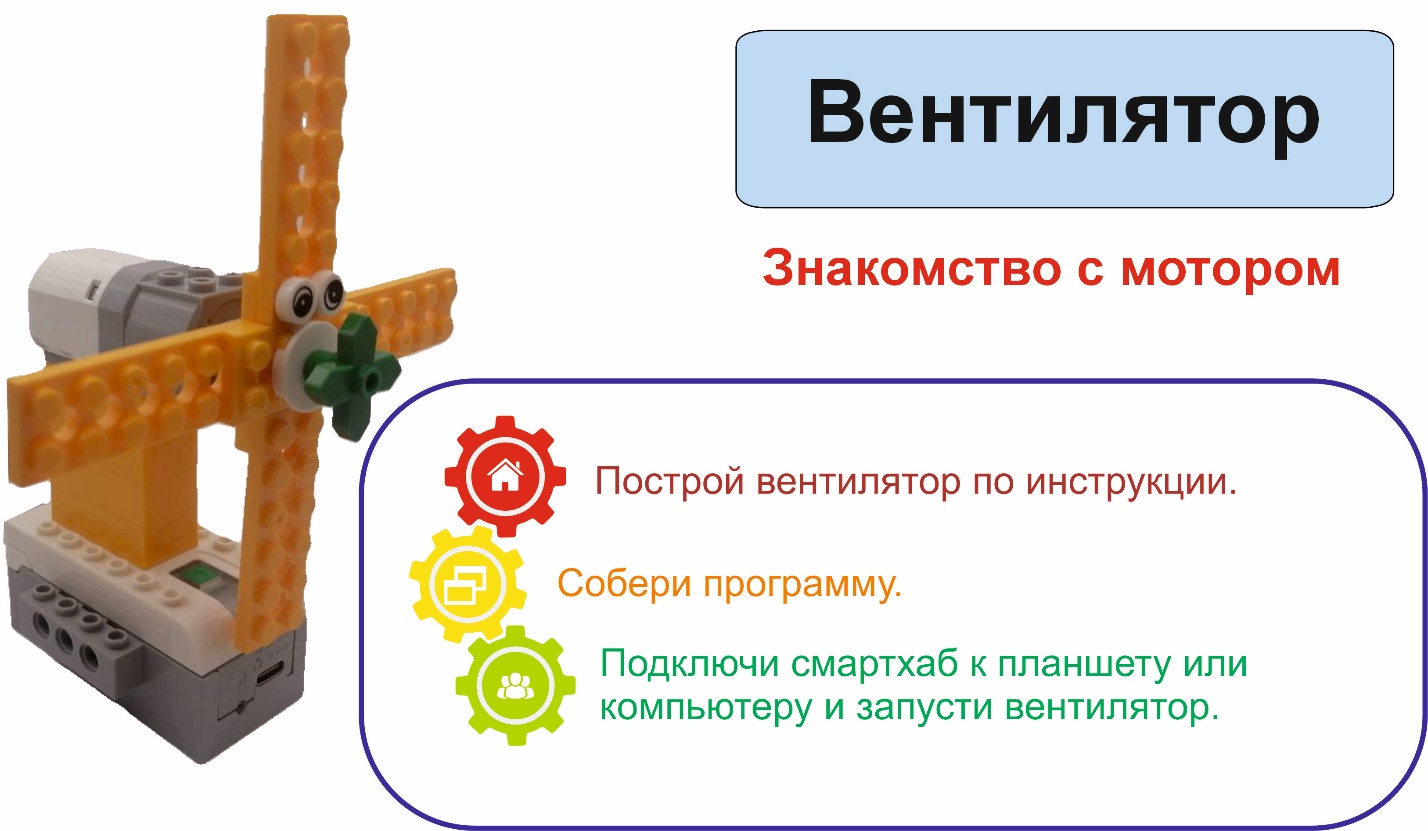 Вентилятор

Знакомство с мотором

Построй вентилятор по инструкции.

Собери программу.

Подключи смартхаб к планшету или компьютеру и запусти вентилятор.